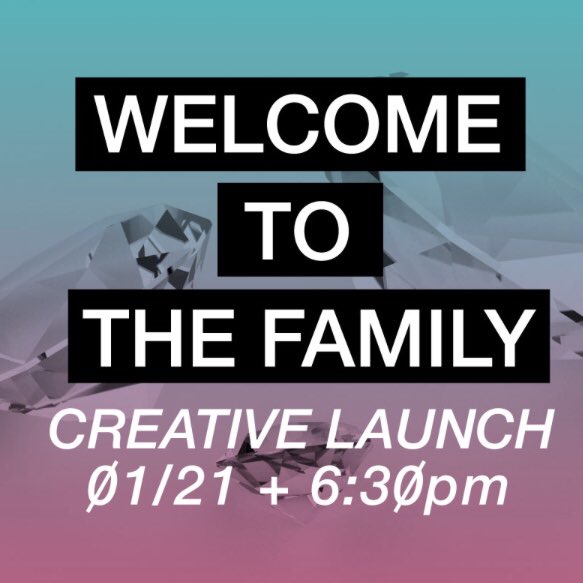 WELCOME
TO
THE FAMILY

CREATIVE LAUNCH
Ø1/21 + 6:3Øpm